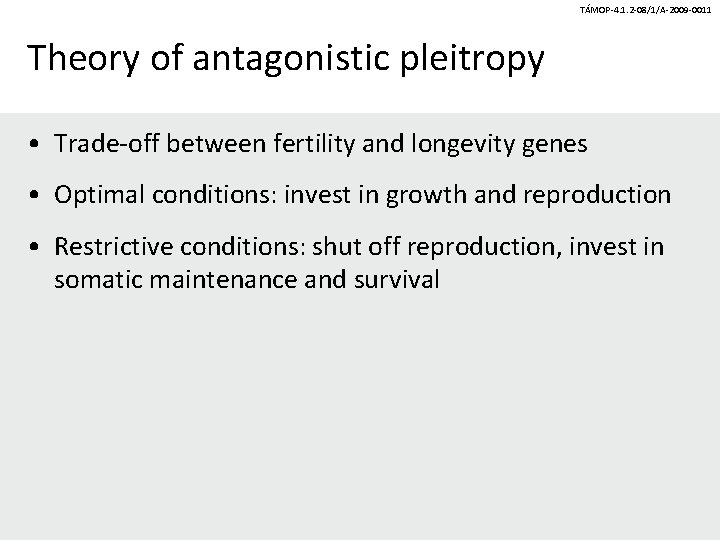 TÁMOP-4.1.2-08/1/A-2009-0011

Theory of antagonistic pleitropy

• Trade-off between fertility and longevity genes

• Optimal conditions: invest in growth and reproduction

• Restrictive conditions: shut off reproduction, invest in somatic maintenance and survival